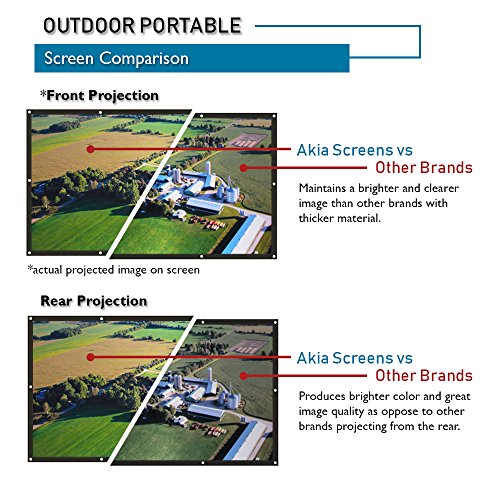 OUTDOOR PORTABLE

Screen Comparison

*Front Projection

Akia Screens vs

Other Brands

Maintains a brighter and clearer image than other brands with thicker material.

*actual projected image on screen

Rear Projection

Akia Screens vs

Other Brands

Produces brighter color and great image quality as oppose to other brands projecting from the rear.